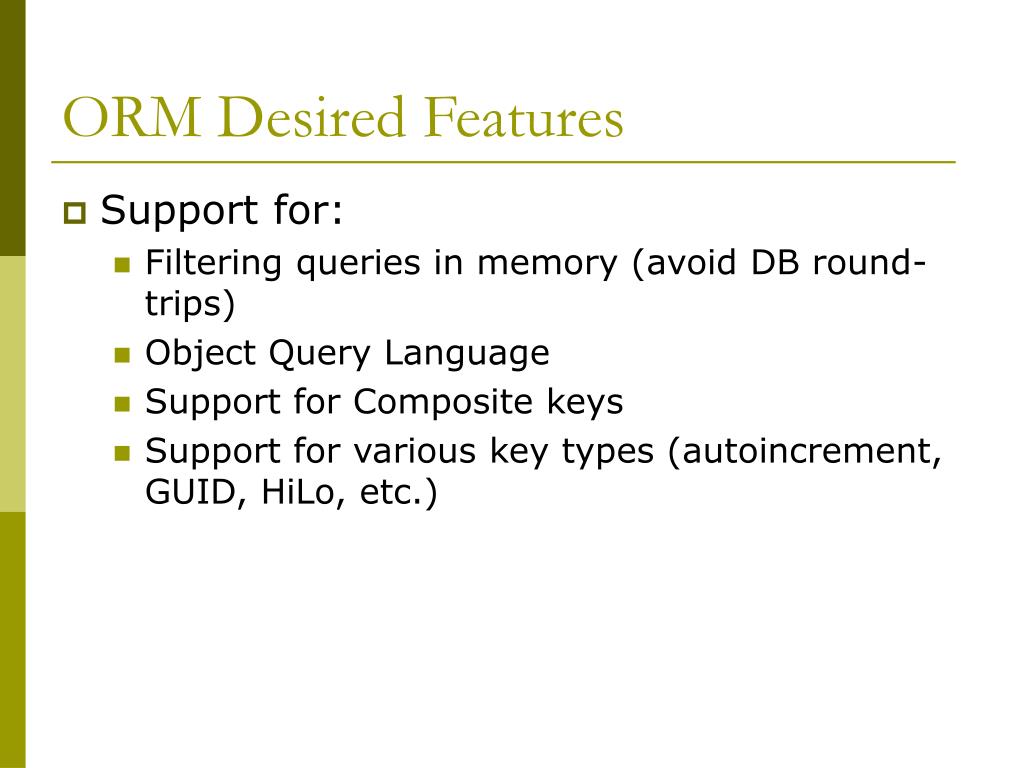 ORM Desired Features

Support for:

Filtering queries in memory (avoid DB round-trips)

Object Query Language

Support for Composite keys

Support for various key types (autoincrement, GUID, HiLo, etc.)